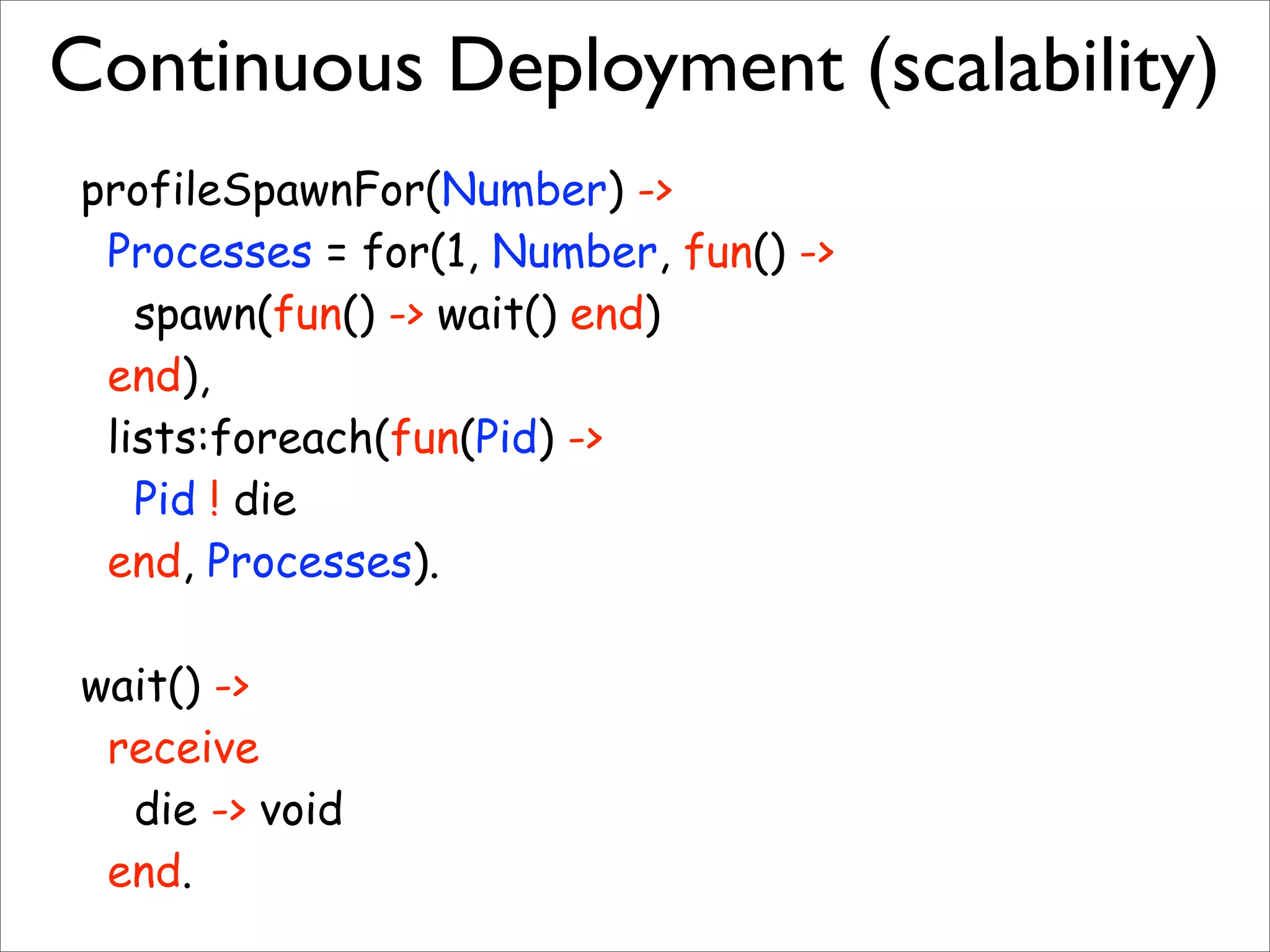 Continuous Deployment (scalability)

profileSpawnFor(Number) ->
  Processes = for(1, Number, fun() ->
    spawn(fun() -> wait() end)
  end),
  lists:foreach(fun(Pid) ->
    Pid ! die
  end, Processes).

wait() ->
  receive
    die -> void
  end.